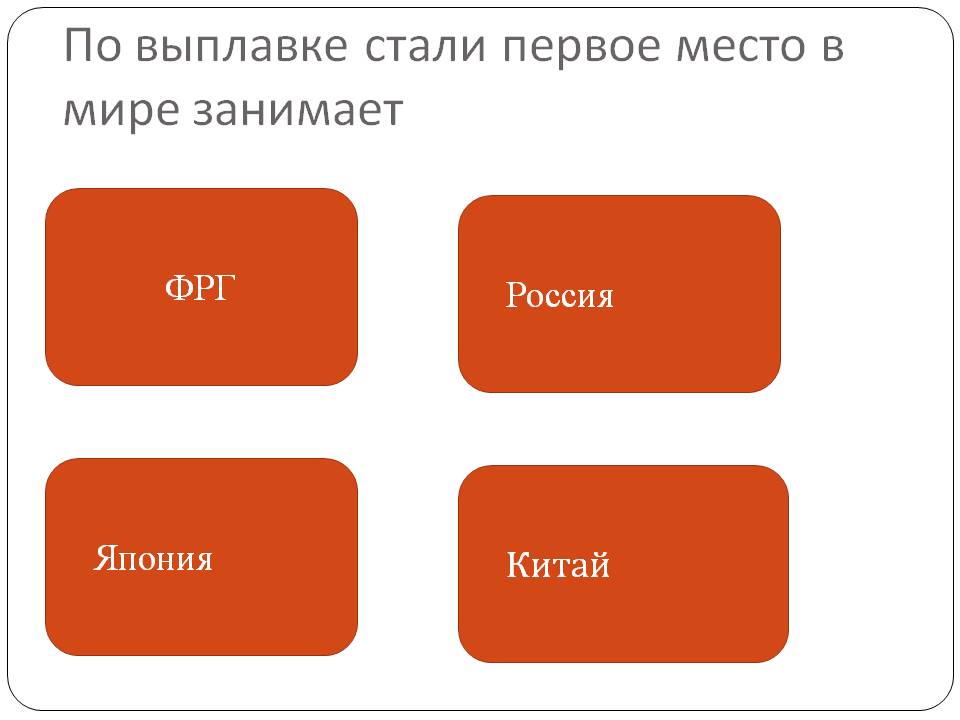 По выплавке стали первое место в мире занимает

ФРГ

Россия

Япония

Китай